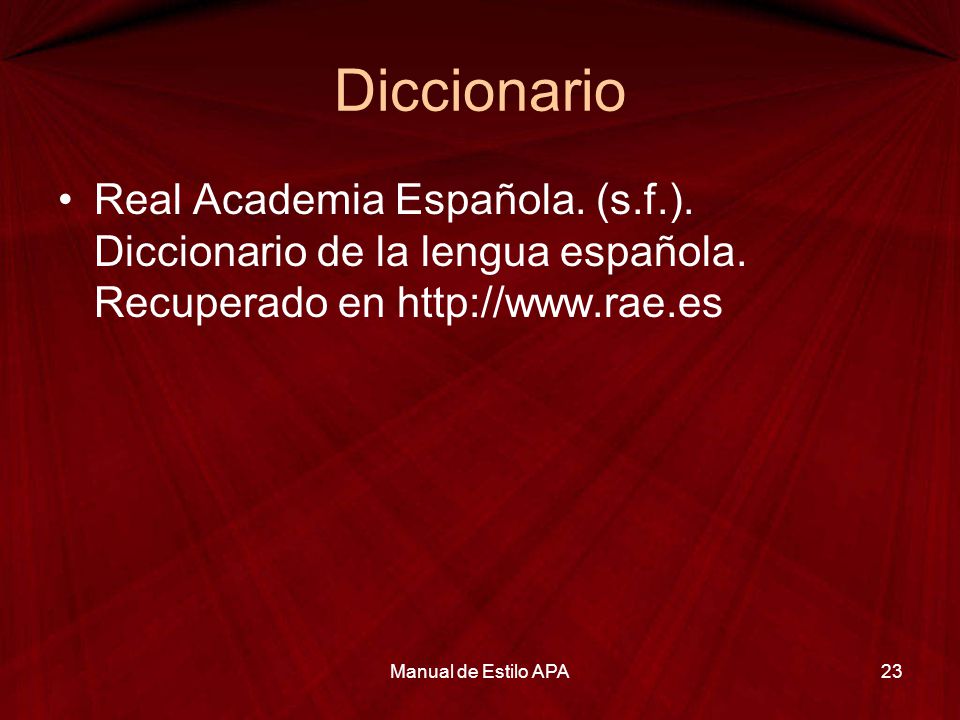 Diccionario

• Real Academia Española. (s.f.). Diccionario de la lengua española. Recuperado en http://www.rae.es

Manual de Estilo APA

23